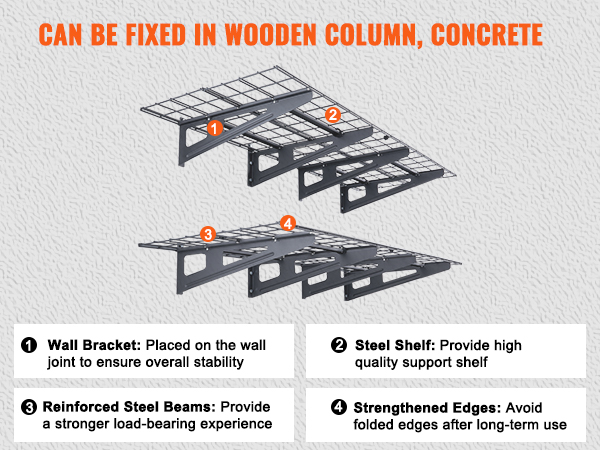 CAN BE FIXED IN WOODEN COLUMN, CONCRETE

1

2

3

4

1 Wall Bracket: Placed on the wall joint to ensure overall stability

2 Steel Shelf: Provide high quality support shelf

3 Reinforced Steel Beams: Provide a stronger load-bearing experience

4 Strengthened Edges: Avoid folded edges after long-term use